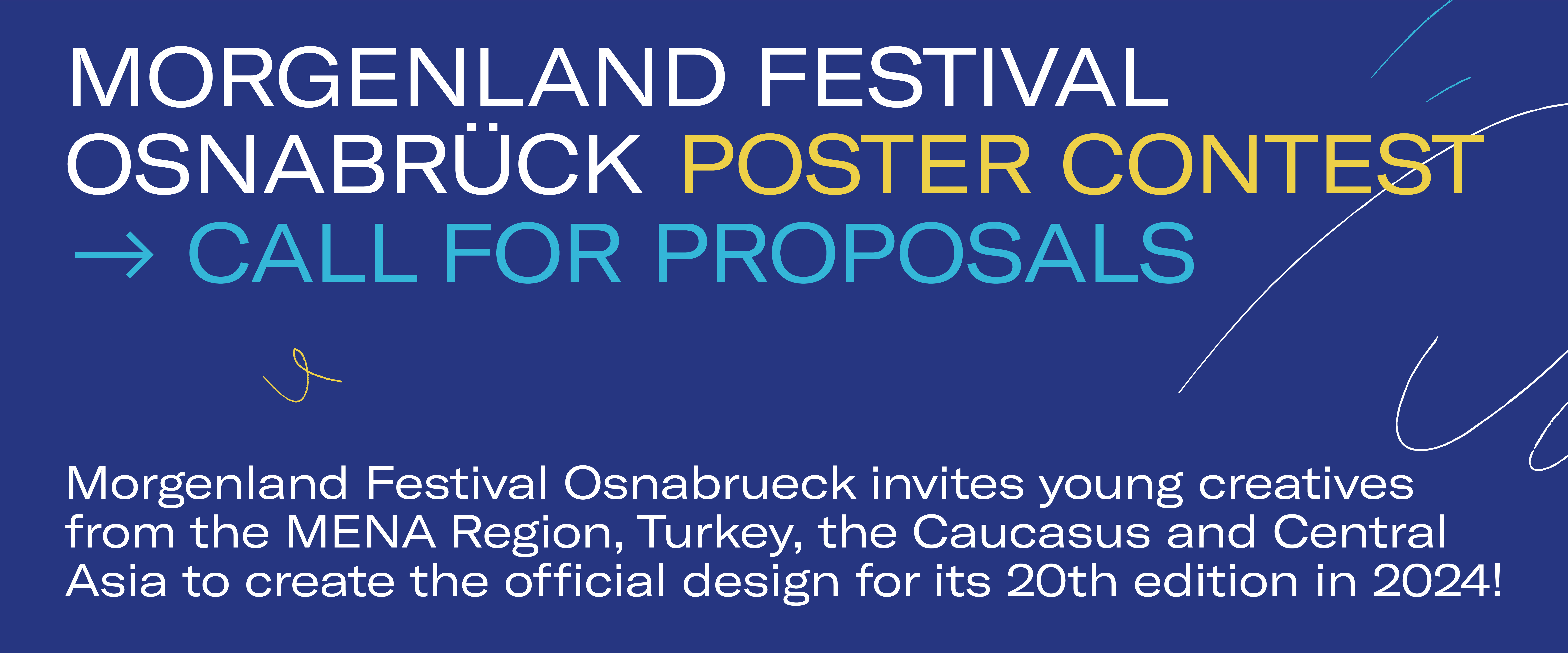 MORGENLAND FESTIVAL OSNABRÜCK POSTER CONTEST
→ CALL FOR PROPOSALS

Morgenland Festival Osnabrueck invites young creatives from the MENA Region, Turkey, the Caucasus and Central Asia to create the official design for its 20th edition in 2024!